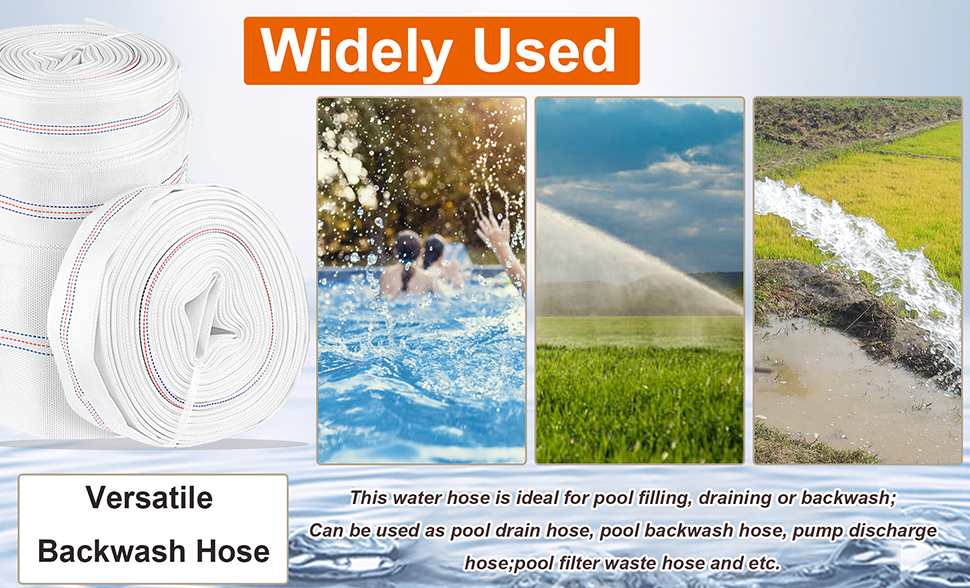 Widely Used

Versatile Backwash Hose

This water hose is ideal for pool filling, draining or backwash; Can be used as pool drain hose, pool backwash hose, pump discharge hose;pool filter waste hose and etc.